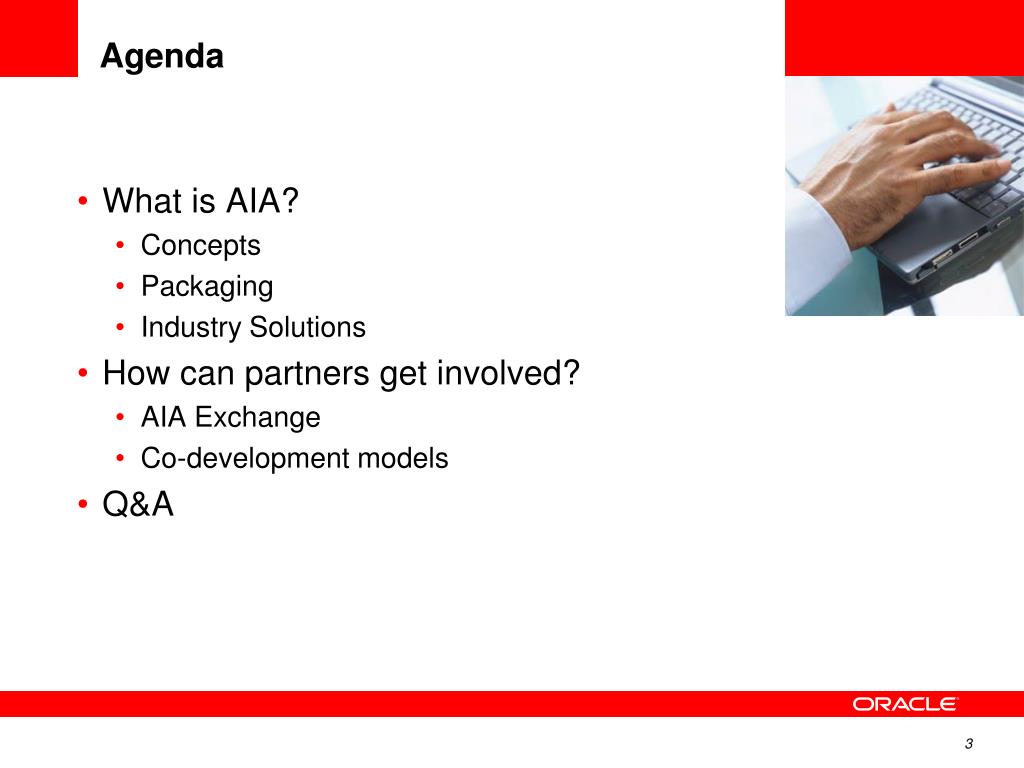 Agenda

• What is AIA?
  • Concepts
  • Packaging
  • Industry Solutions
• How can partners get involved?
  • AIA Exchange
  • Co-development models
• Q&A

ORACLE

3